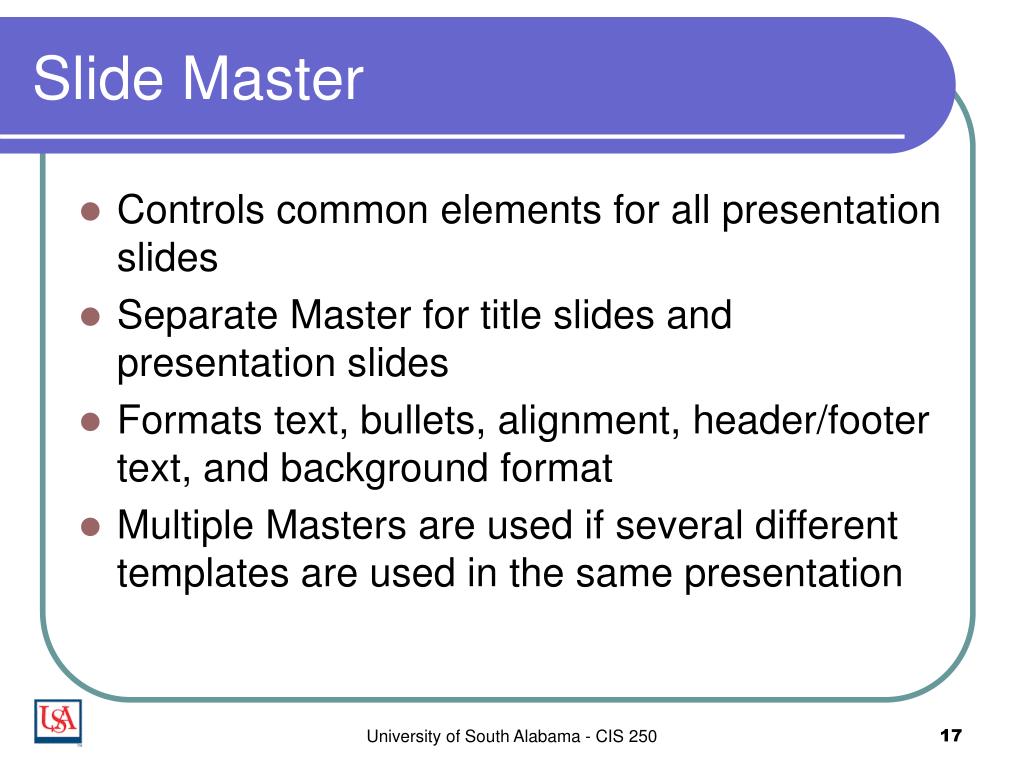 Slide Master

- Controls common elements for all presentation slides
- Separate Master for title slides and presentation slides
- Formats text, bullets, alignment, header/footer text, and background format
- Multiple Masters are used if several different templates are used in the same presentation

USA

University of South Alabama - CIS 250

17